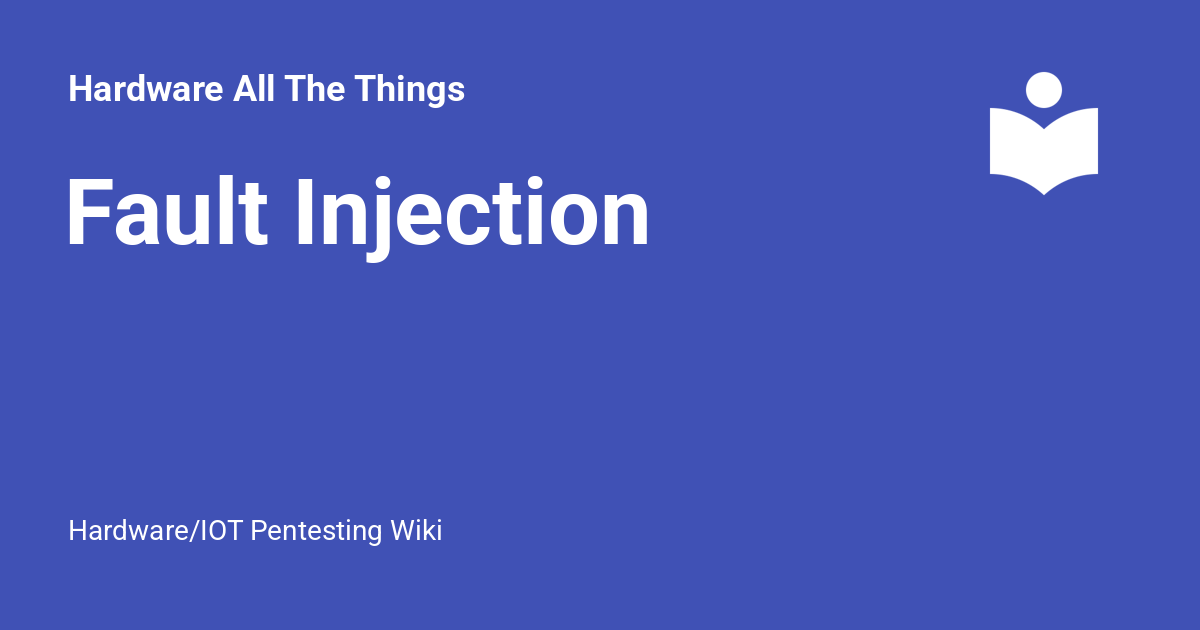 Hardware All The Things

Fault Injection

Hardware/IOT Pentesting Wiki